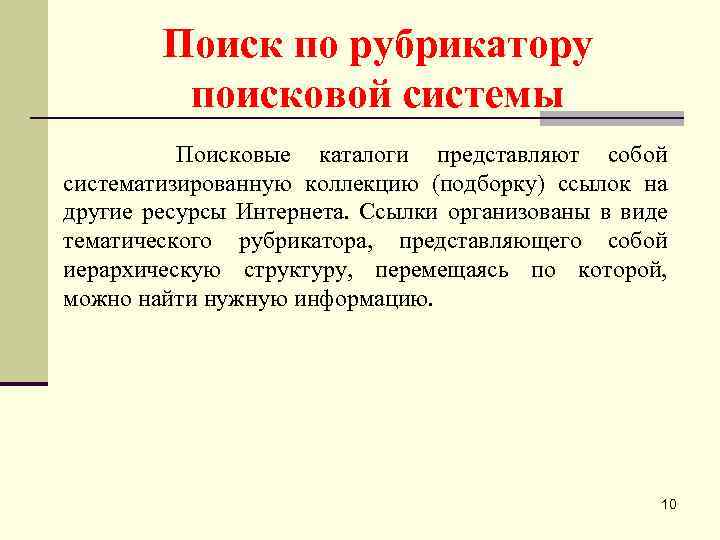 Поиск по рубрикатору поисковой системы

Поисковые каталоги представляют собой систематизированную коллекцию (подборку) ссылок на другие ресурсы Интернета. Ссылки организованы в виде тематического рубрикатора, представляющего собой иерархическую структуру, перемещаясь по которой, можно найти нужную информацию.

10